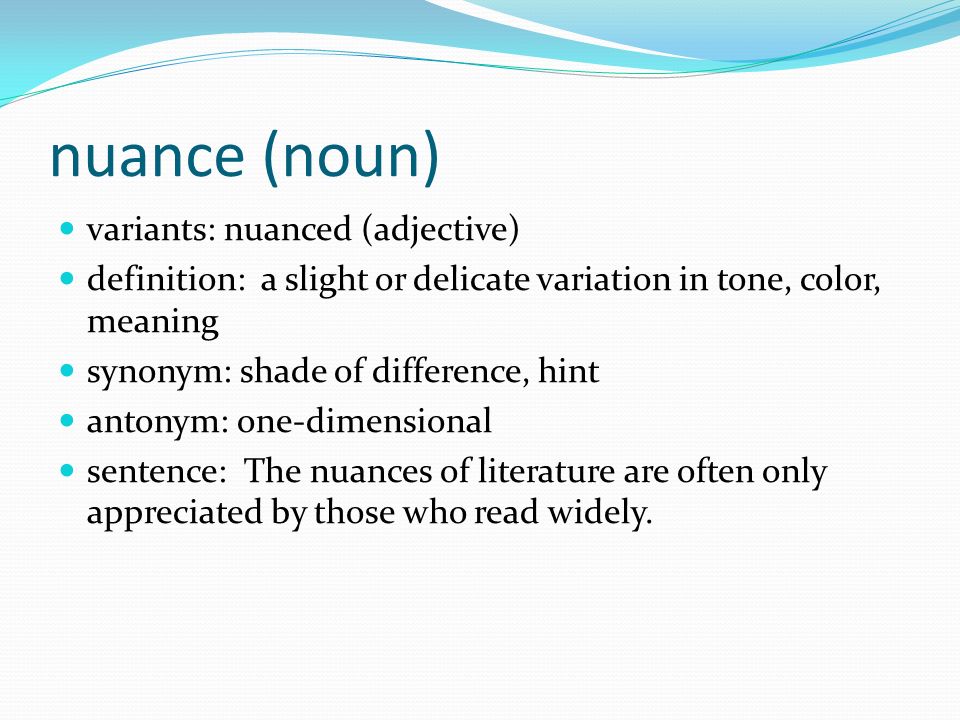 nuance (noun)

- variants: nuanced (adjective)
- definition: a slight or delicate variation in tone, color, meaning
- synonym: shade of difference, hint
- antonym: one-dimensional
- sentence: The nuances of literature are often only appreciated by those who read widely.